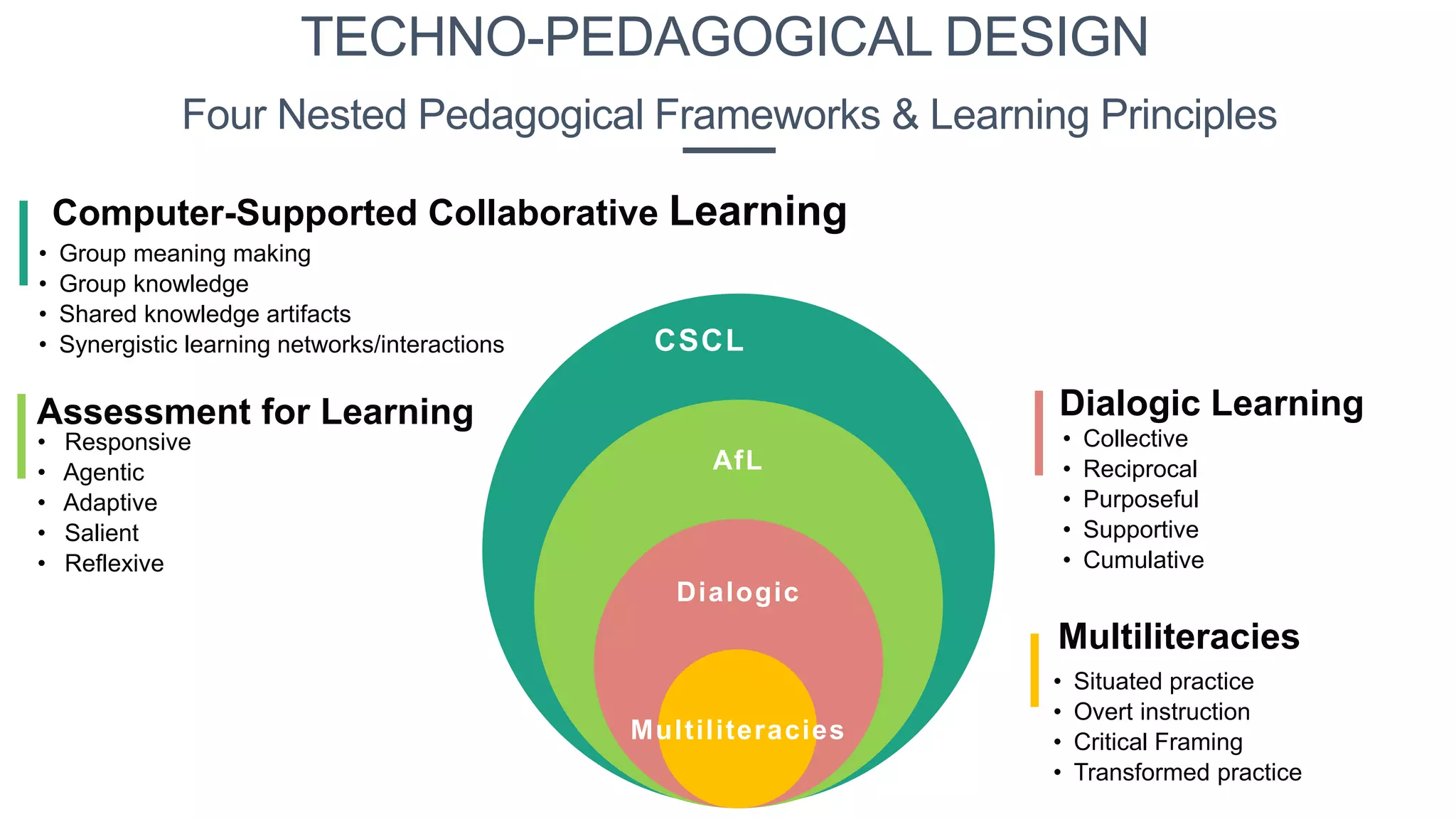 TECHNO-PEDAGOGICAL DESIGN

Four Nested Pedagogical Frameworks & Learning Principles

Computer-Supported Collaborative Learning
• Group meaning making
• Group knowledge
• Shared knowledge artifacts
• Synergistic learning networks/interactions

Assessment for Learning
• Responsive
• Agentic
• Adaptive
• Salient
• Reflexive

CSCL

AfL

Dialogic

Multiliteracies

Dialogic Learning
• Collective
• Reciprocal
• Purposeful
• Supportive
• Cumulative

Multiliteracies
• Situated practice
• Overt instruction
• Critical Framing
• Transformed practice